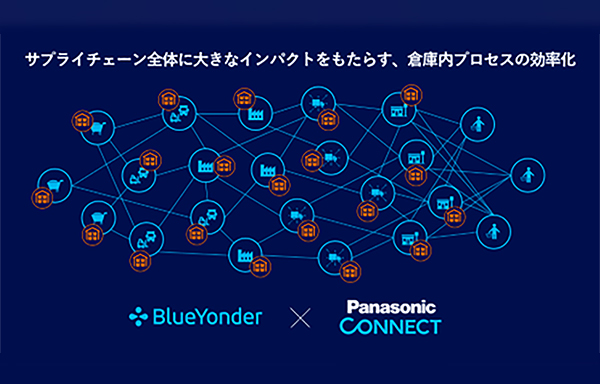 サプライチェーン全体に大きなインパクトをもたらす、倉庫内プロセスの効率化

BlueYonder × Panasonic CONNECT